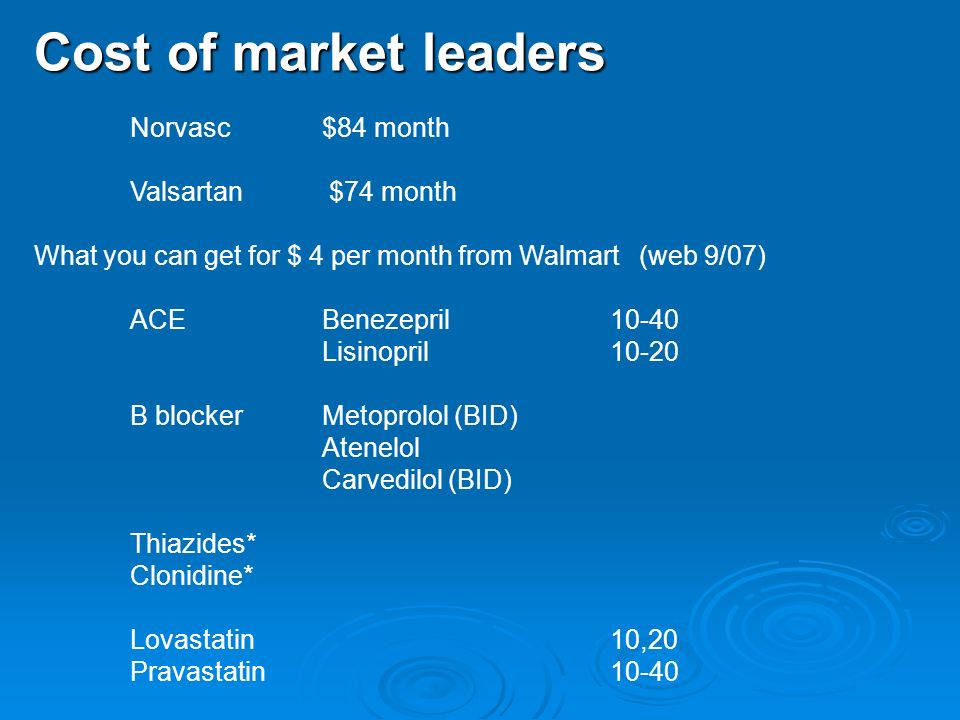 Cost of market leaders

Norvasc $84 month

Valsartan $74 month

What you can get for $ 4 per month from Walmart (web 9/07)

ACE Benezepril 10-40
Lisinopril 10-20

B blocker Metoprolol (BID)
Atenelol
Carvedilol (BID)

Thiazides*
Clonidine*

Lovastatin 10,20
Pravastatin 10-40